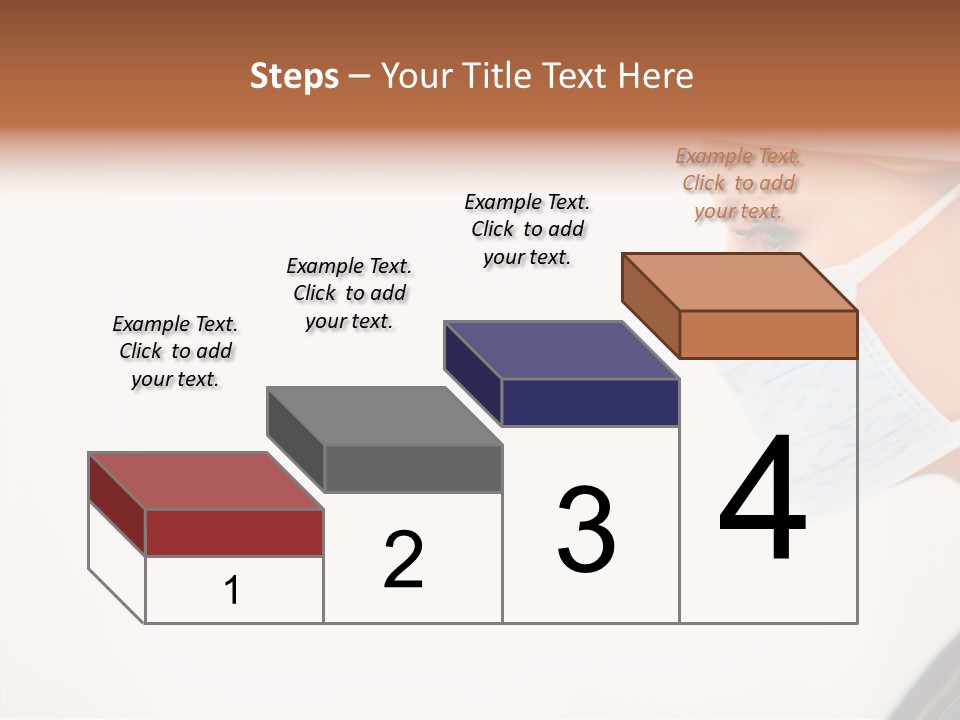 Steps – Your Title Text Here

Example Text. Click to add your text.

Example Text. Click to add your text.

Example Text. Click to add your text.

Example Text. Click to add your text.

1

2

3

4